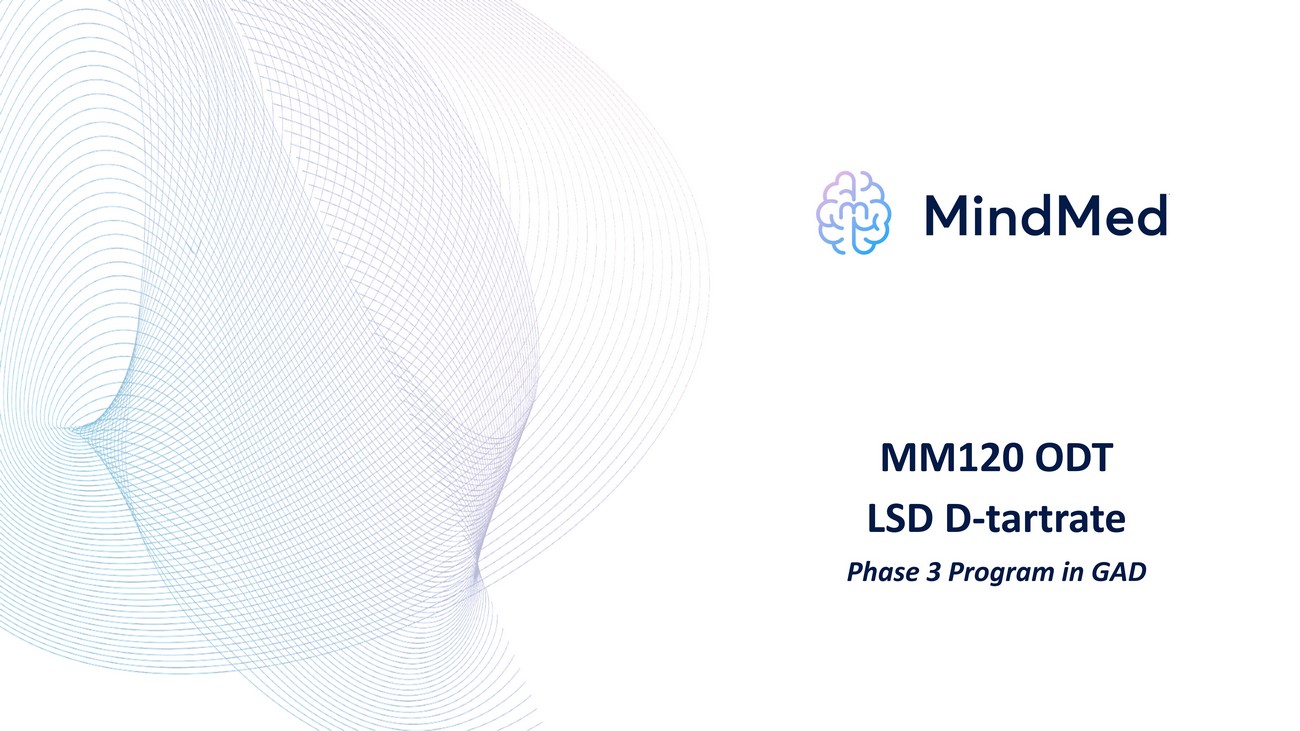 MindMed

MM120 ODT
LSD D-tartrate
Phase 3 Program in GAD